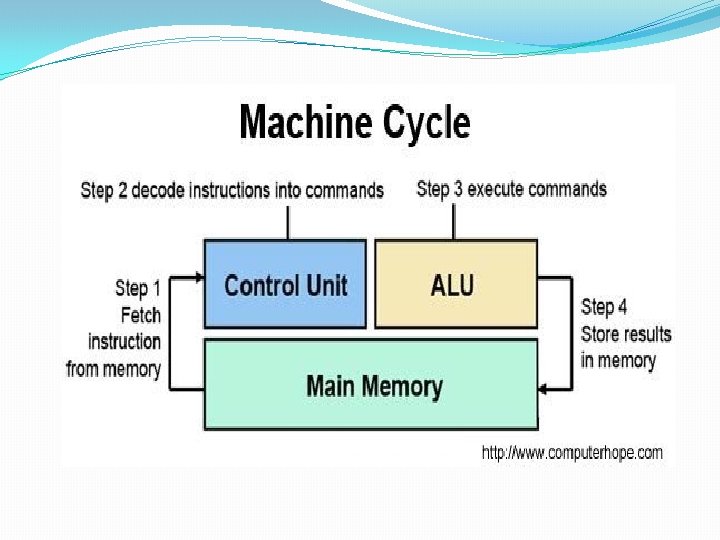 Machine Cycle

Step 2 decode instructions into commands

Step 3 execute commands

Step 1
Fetch
instruction
from memory

Control Unit

ALU

Step 4
Store results
in memory

Main Memory

http://www.computerhope.com